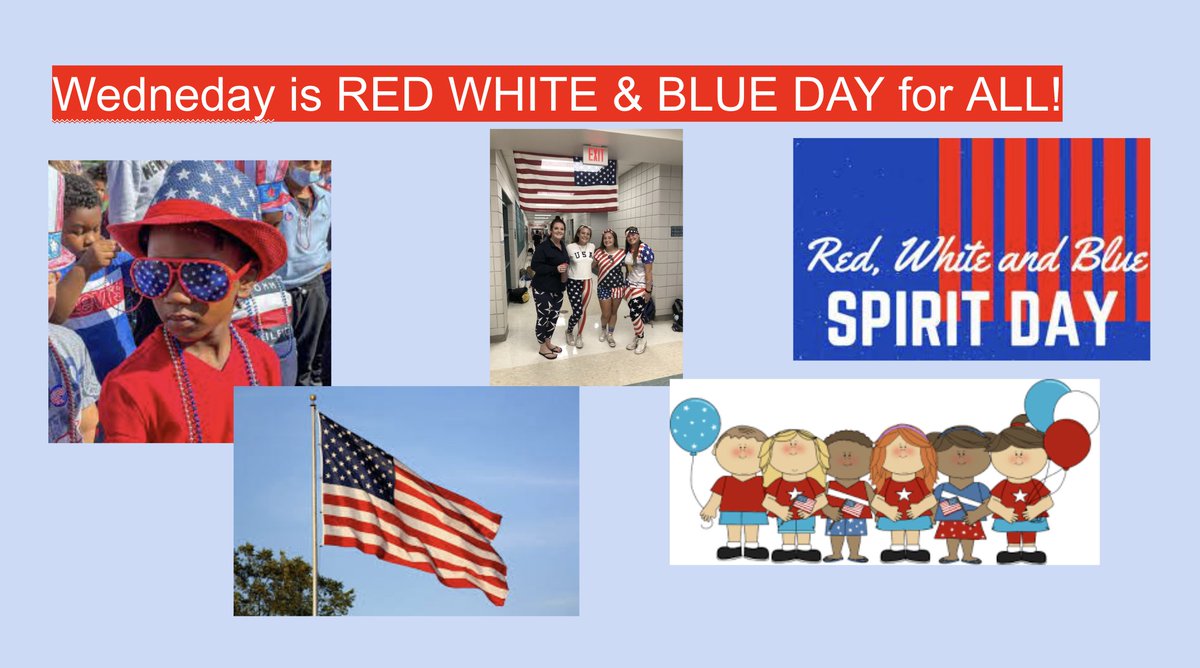 Wedneday is RED WHITE & BLUE DAY for ALL!

EXIT

USA

Red, White and Blue
SPIRIT DAY